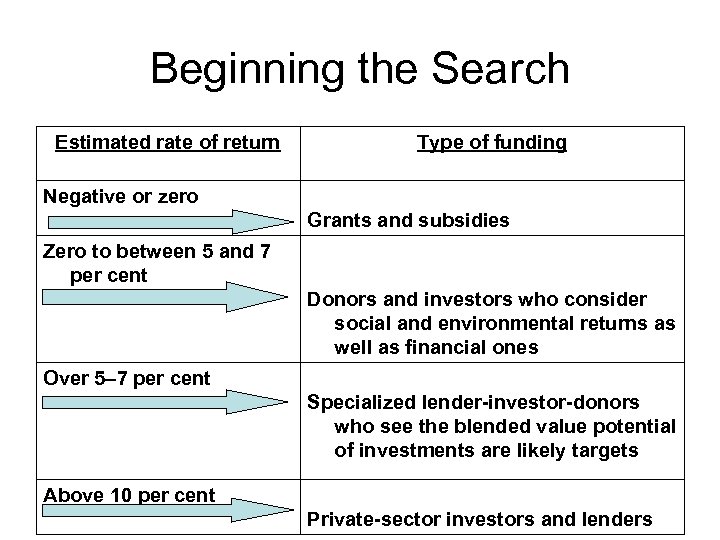 Beginning the Search

| Estimated rate of return | Type of funding |
|---|---|
| Negative or zero | Grants and subsidies |
| Zero to between 5 and 7 per cent | Donors and investors who consider social and environmental returns as well as financial ones |
| Over 5–7 per cent | Specialized lender-investor-donors who see the blended value potential of investments are likely targets |
| Above 10 per cent | Private-sector investors and lenders |